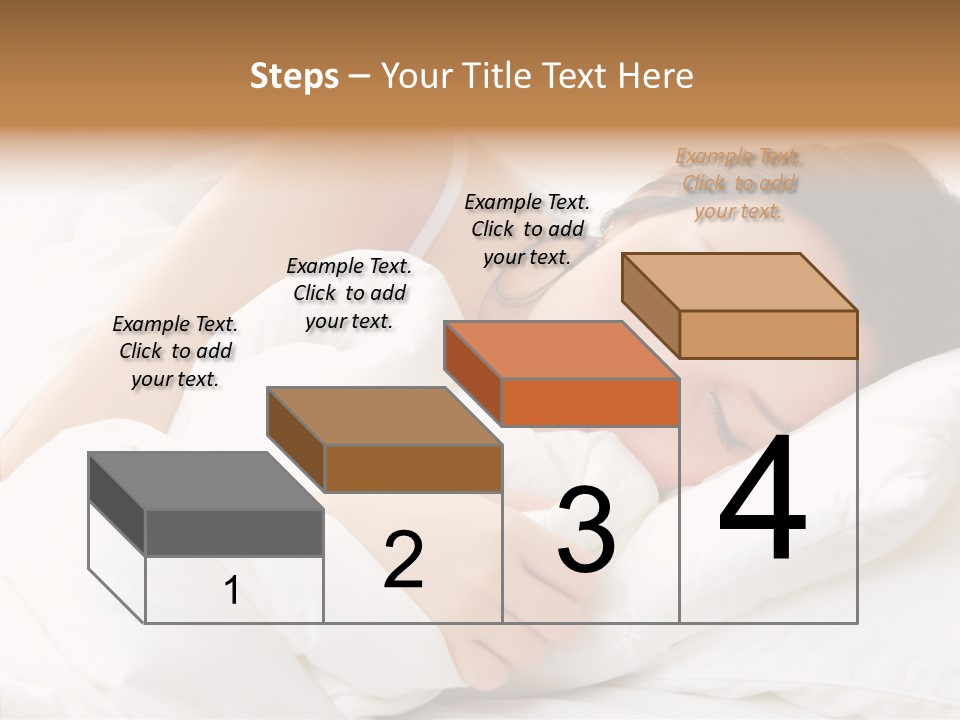 Steps – Your Title Text Here

Example Text. Click to add your text.

Example Text. Click to add your text.

Example Text. Click to add your text.

Example Text. Click to add your text.

1

2

3

4